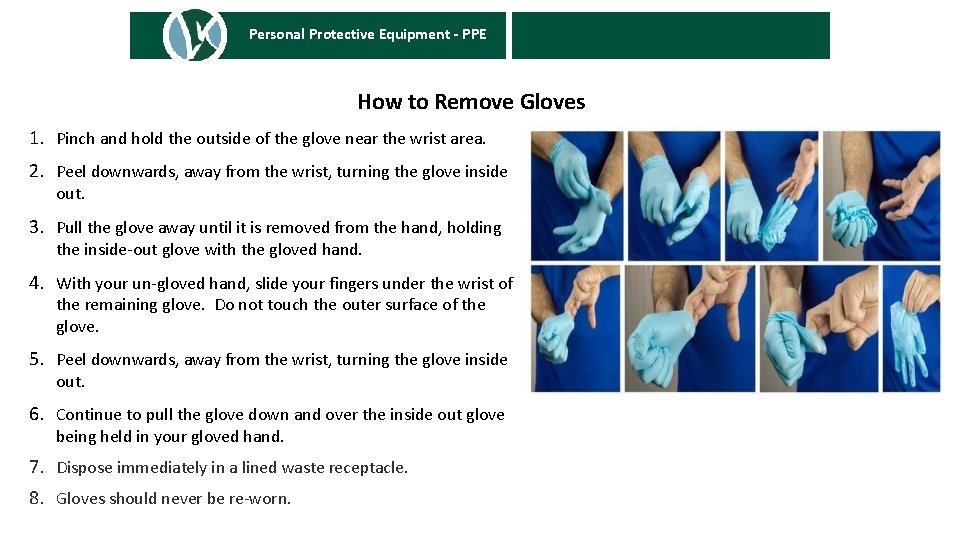 Personal Protective Equipment - PPE

How to Remove Gloves

1. Pinch and hold the outside of the glove near the wrist area.
2. Peel downwards, away from the wrist, turning the glove inside out.
3. Pull the glove away until it is removed from the hand, holding the inside-out glove with the gloved hand.
4. With your un-gloved hand, slide your fingers under the wrist of the remaining glove. Do not touch the outer surface of the glove.
5. Peel downwards, away from the wrist, turning the glove inside out.
6. Continue to pull the glove down and over the inside out glove being held in your gloved hand.
7. Dispose immediately in a lined waste receptacle.
8. Gloves should never be re-worn.